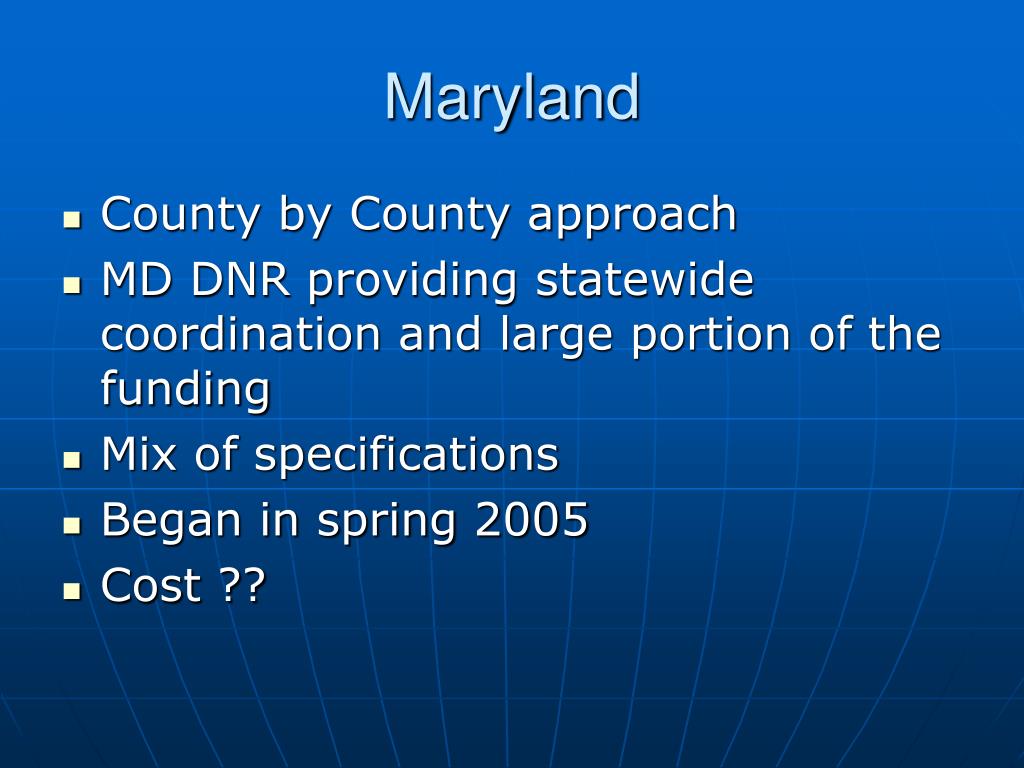 Maryland

- County by County approach
- MD DNR providing statewide coordination and large portion of the funding
- Mix of specifications
- Began in spring 2005
- Cost ??